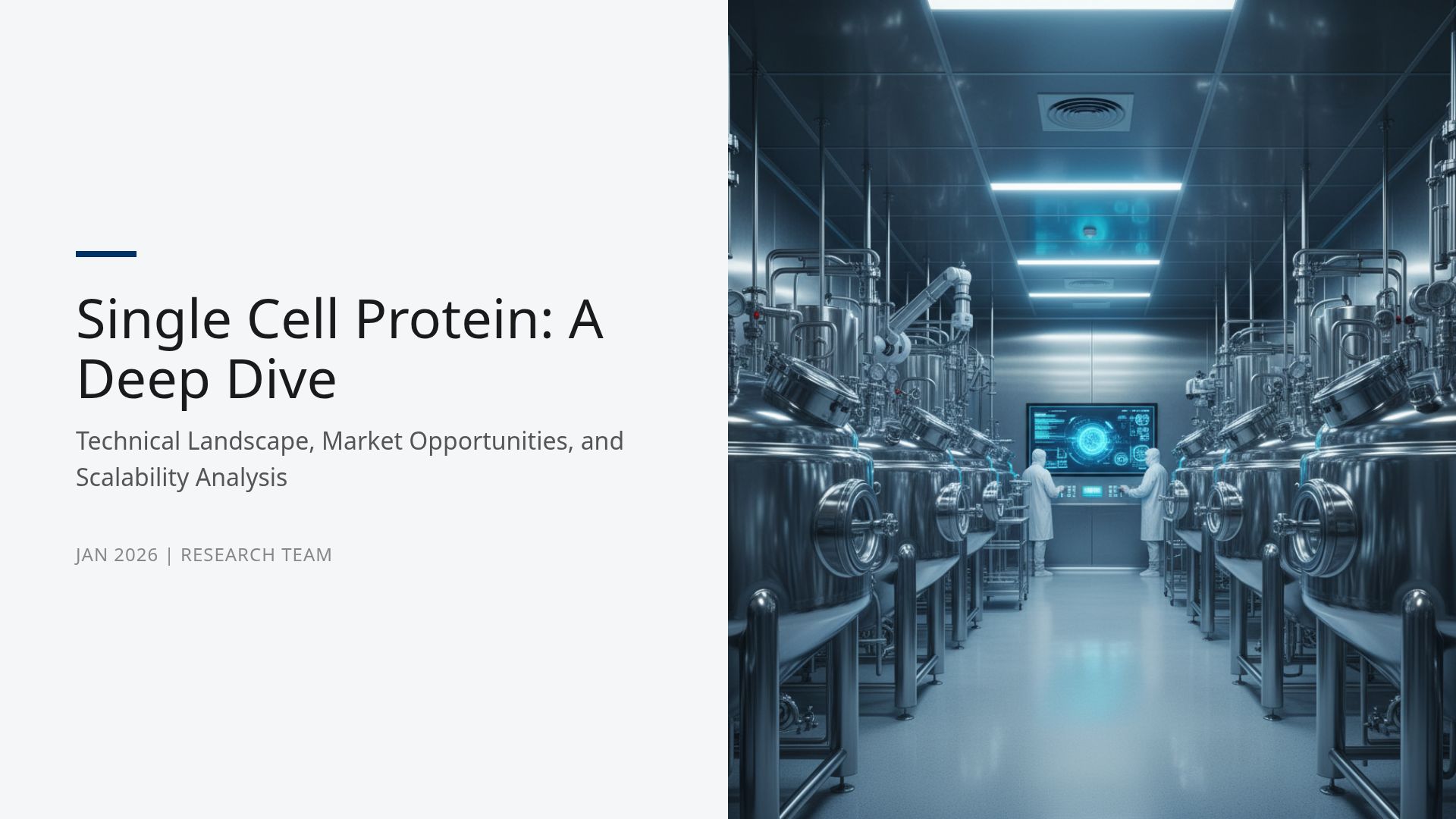 Single Cell Protein: A Deep Dive

Technical Landscape, Market Opportunities, and Scalability Analysis

JAN 2026 | RESEARCH TEAM